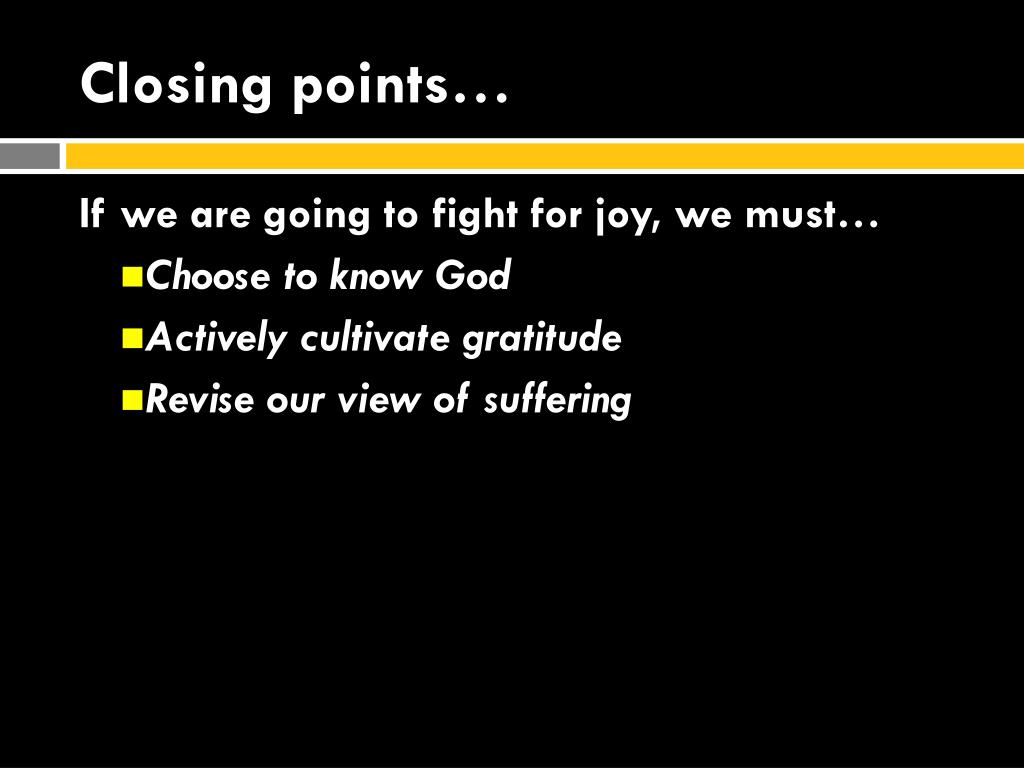 Closing points…

If we are going to fight for joy, we must…

- Choose to know God
- Actively cultivate gratitude
- Revise our view of suffering